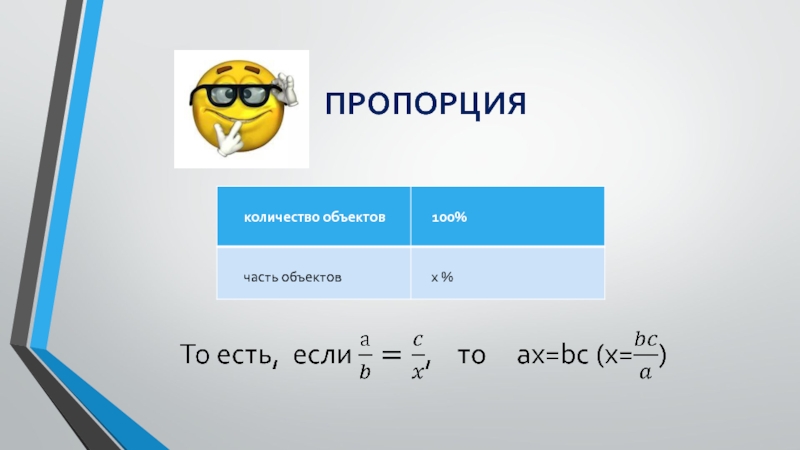 ПРОПОРЦИЯ

| количество объектов | 100% |
|---|---|
| часть объектов | x % |

То есть, если $\frac{a}{b} = \frac{c}{x}$, то ax=bc (x=$\frac{bc}{a}$)